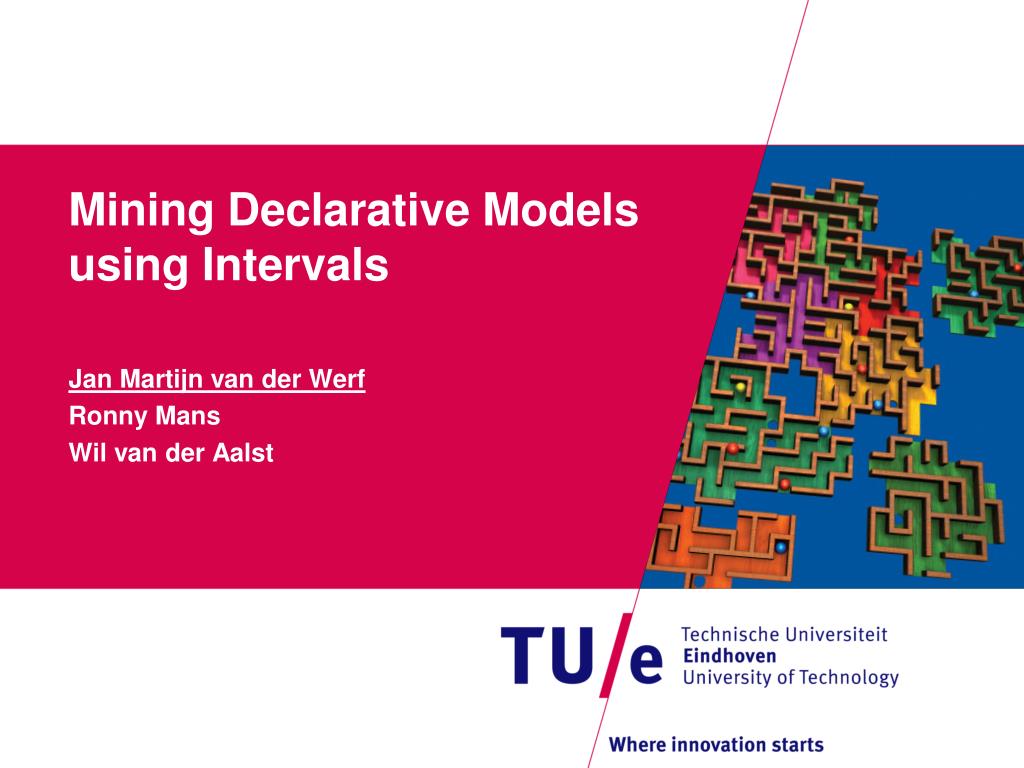 Mining Declarative Models using Intervals

Jan Martijn van der Werf
Ronny Mans
Wil van der Aalst

TU/e Technische Universiteit Eindhoven University of Technology

Where innovation starts